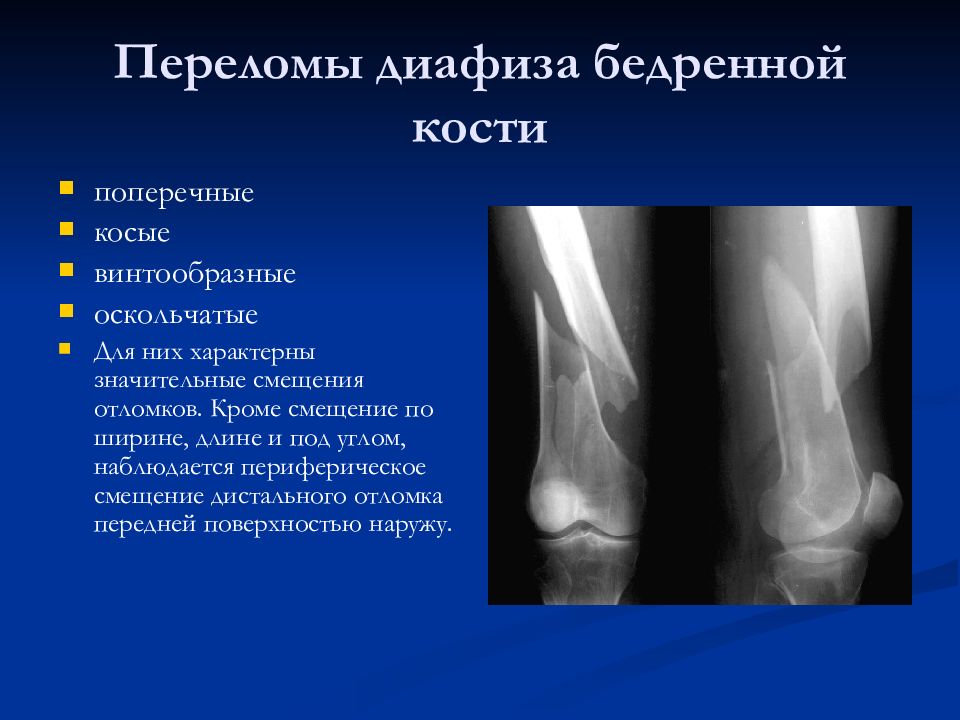 Переломы диафиза бедренной кости

- поперечные
- косые
- винтообразные
- оскольчатые
- Для них характерны значительные смещения отломков. Кроме смещение по ширине, длине и под углом, наблюдается периферическое смещение дистального отломка передней поверхностью наружу.